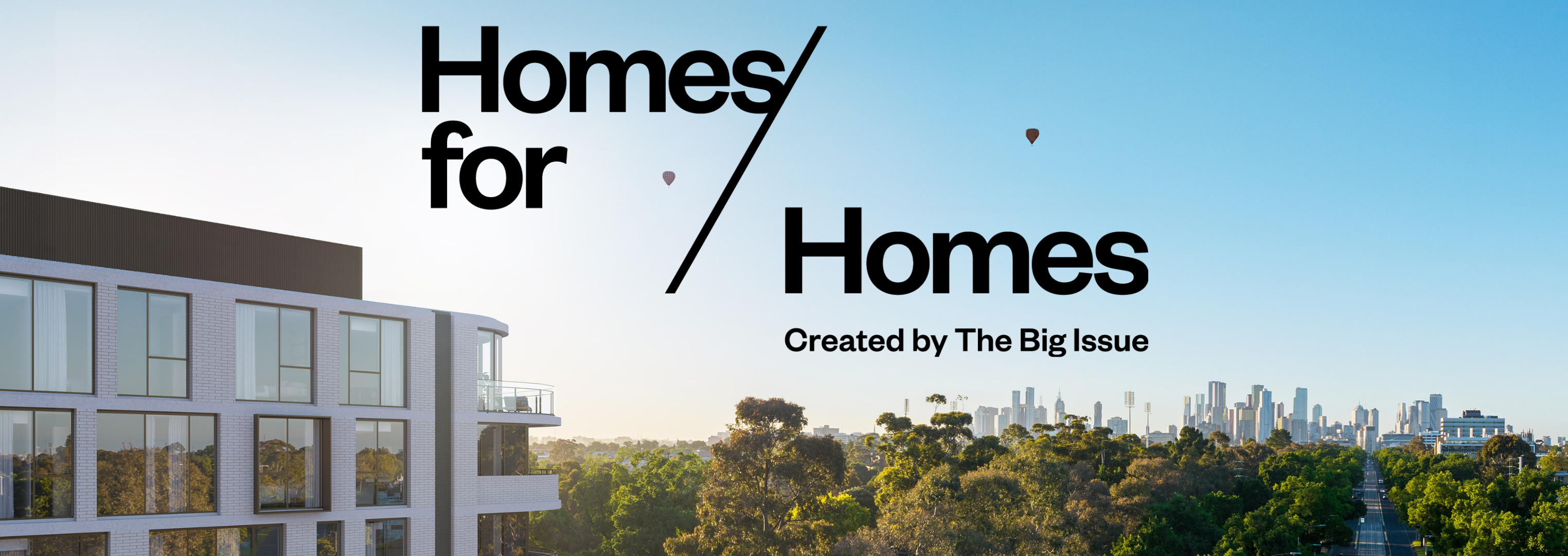 Homes for / Homes

Created by The Big Issue